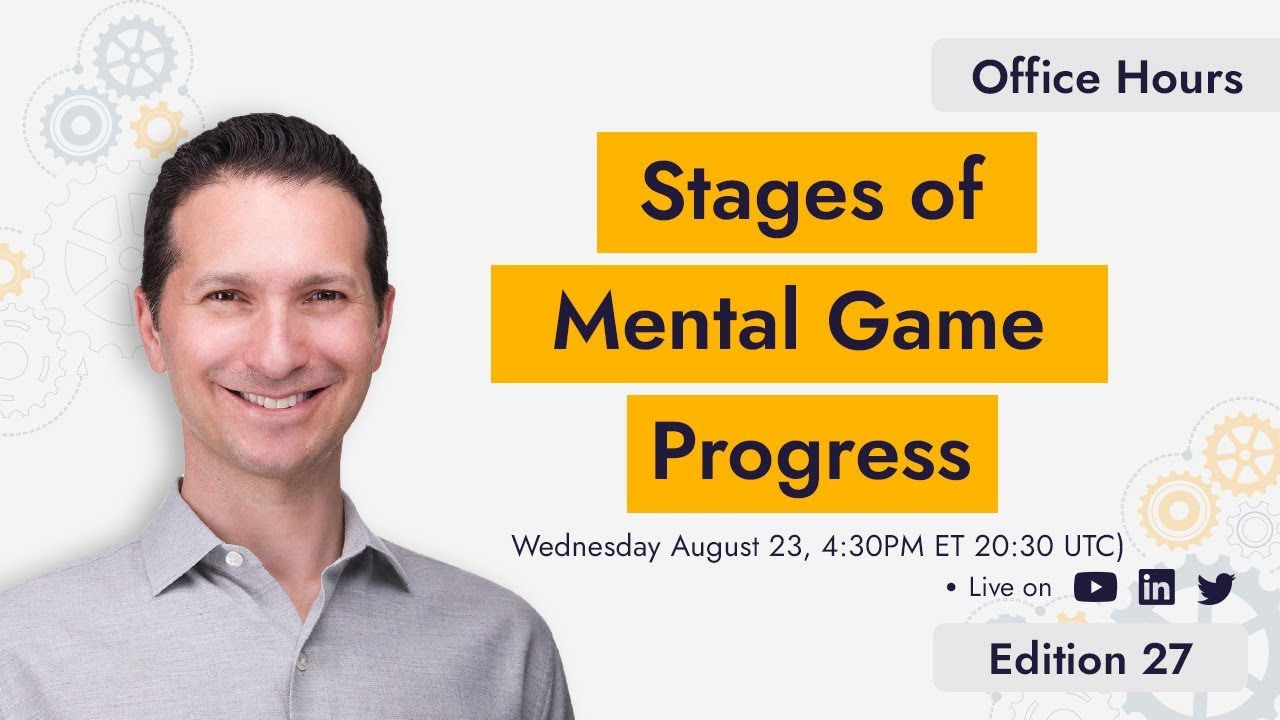 Office Hours

Stages of Mental Game Progress

Wednesday August 23, 4:30PM ET 20:30 UTC)

• Live on

Edition 27